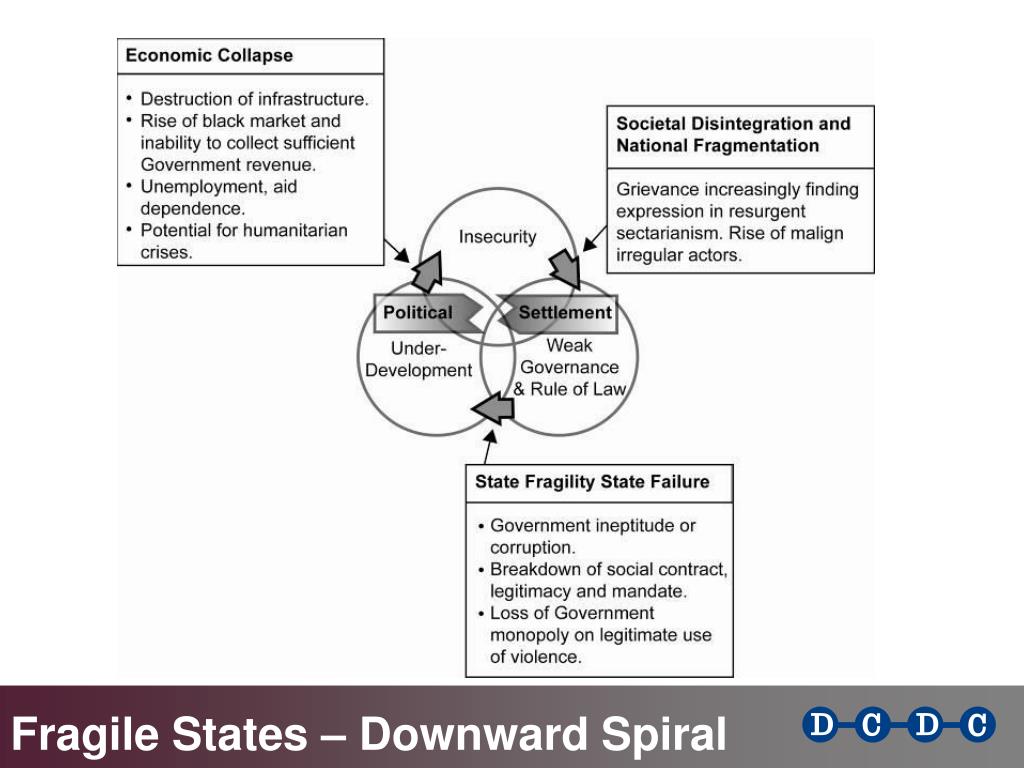 Economic Collapse

• Destruction of infrastructure.
• Rise of black market and inability to collect sufficient Government revenue.
• Unemployment, aid dependence.
• Potential for humanitarian crises.

Societal Disintegration and National Fragmentation

Grievance increasingly finding expression in resurgent sectarianism. Rise of malign irregular actors.

Insecurity

Political

Settlement

Under-Development

Weak Governance & Rule of Law

State Fragility State Failure

• Government ineptitude or corruption.
• Breakdown of social contract, legitimacy and mandate.
• Loss of Government monopoly on legitimate use of violence.

Fragile States – Downward Spiral

D C D C